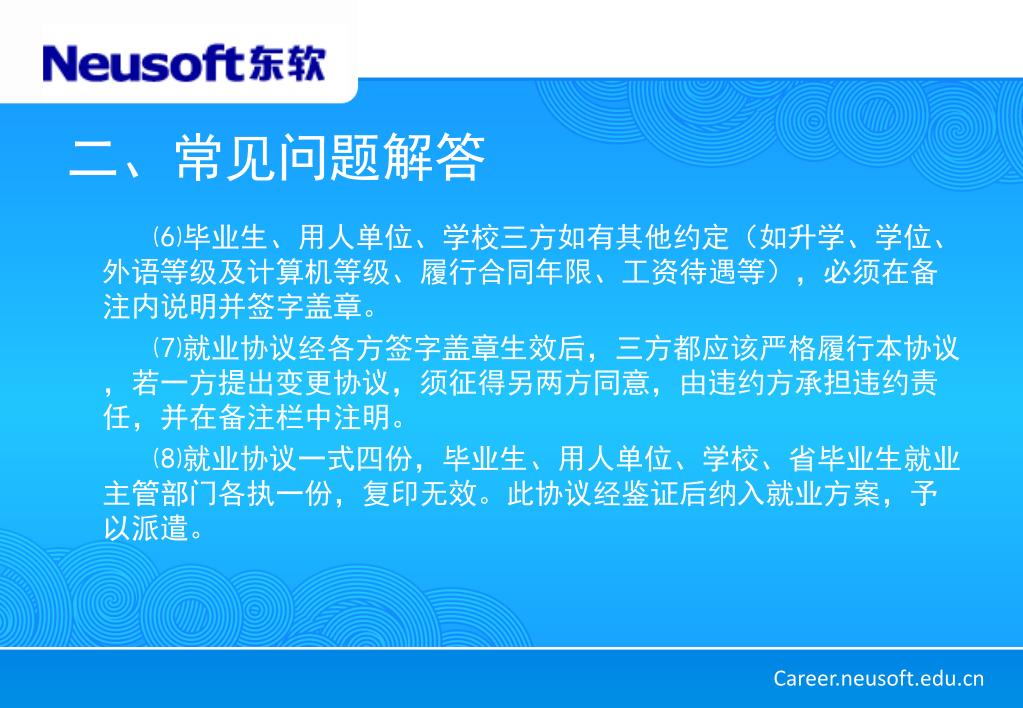 Neusoft东软

二、常见问题解答

⑹毕业生、用人单位、学校三方如有其他约定（如升学、学位、外语等级及计算机等级、履行合同年限、工资待遇等），必须在备注内说明并签字盖章。

⑺就业协议经各方签字盖章生效后，三方都应该严格履行本协议，若一方提出变更协议，须征得另两方同意，由违约方承担违约责任，并在备注栏中注明。

⑻就业协议一式四份，毕业生、用人单位、学校、省毕业生就业主管部门各执一份，复印无效。此协议经鉴证后纳入就业方案，予以派遣。

Career.neusoft.edu.cn